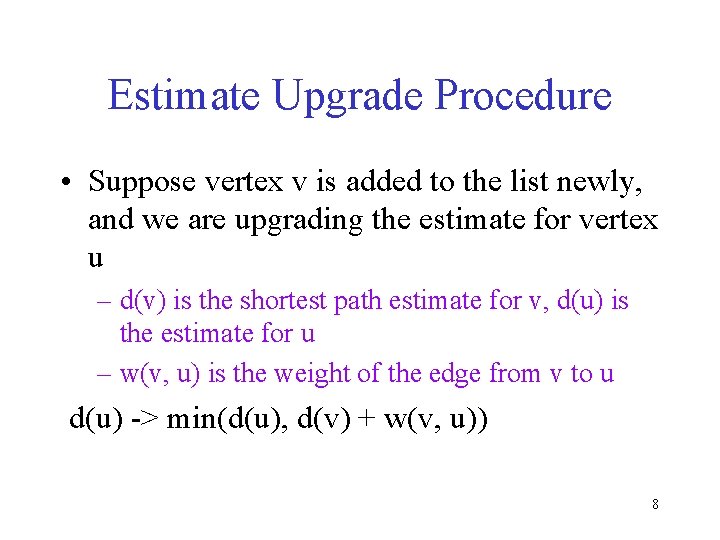 Estimate Upgrade Procedure

• Suppose vertex v is added to the list newly, and we are upgrading the estimate for vertex u

– d(v) is the shortest path estimate for v, d(u) is the estimate for u

– w(v, u) is the weight of the edge from v to u

d(u) -> min(d(u), d(v) + w(v, u))

8